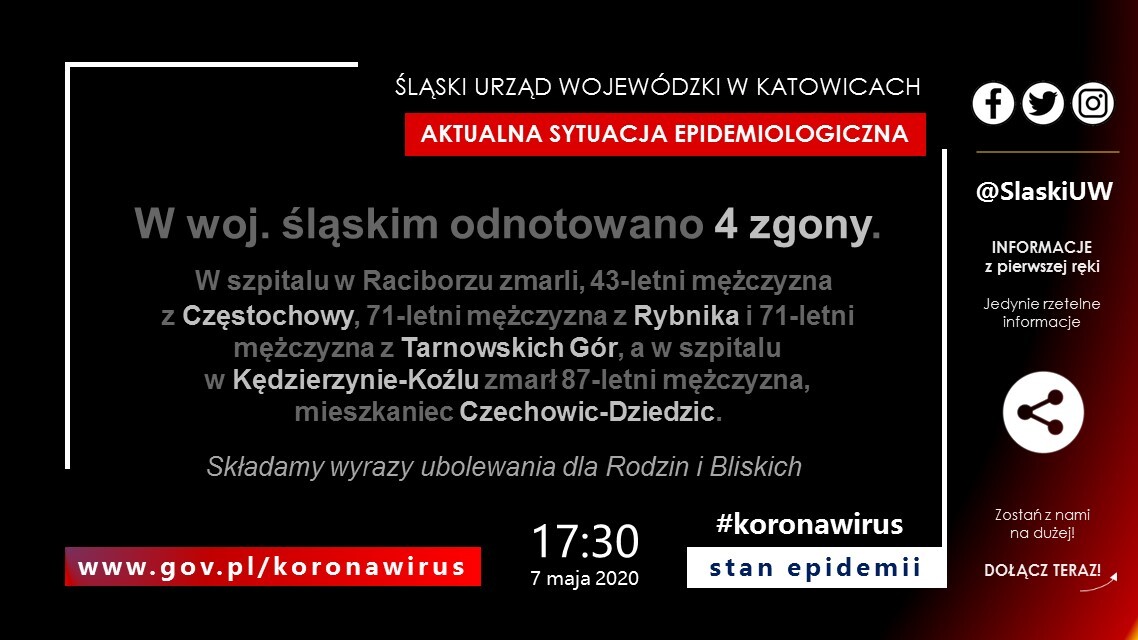 ŚLĄSKI URZĄD WOJEWÓDZKI W KATOWICACH

AKTUALNA SYTUACJA EPIDEMIOLOGICZNA

W woj. śląskim odnotowano 4 zgony.

W szpitalu w Raciborzu zmarli, 43-letni mężczyzna z Częstochowy, 71-letni mężczyzna z Rybnika i 71-letni mężczyzna z Tarnowskich Gór, a w szpitalu w Kędzierzynie-Koźlu zmarł 87-letni mężczyzna, mieszkaniec Czechowic-Dziedzic.

Składamy wyrazy ubolewania dla Rodzin i Bliskich

www.gov.pl/koronawirus

17:30
7 maja 2020

#koronawirus

stan epidemii

@SlaskiUW

INFORMACJE
z pierwszej ręki

Jedynie rzetelne informacje

Zostań z nami na dużej!

DOŁĄCZ TERAZ!